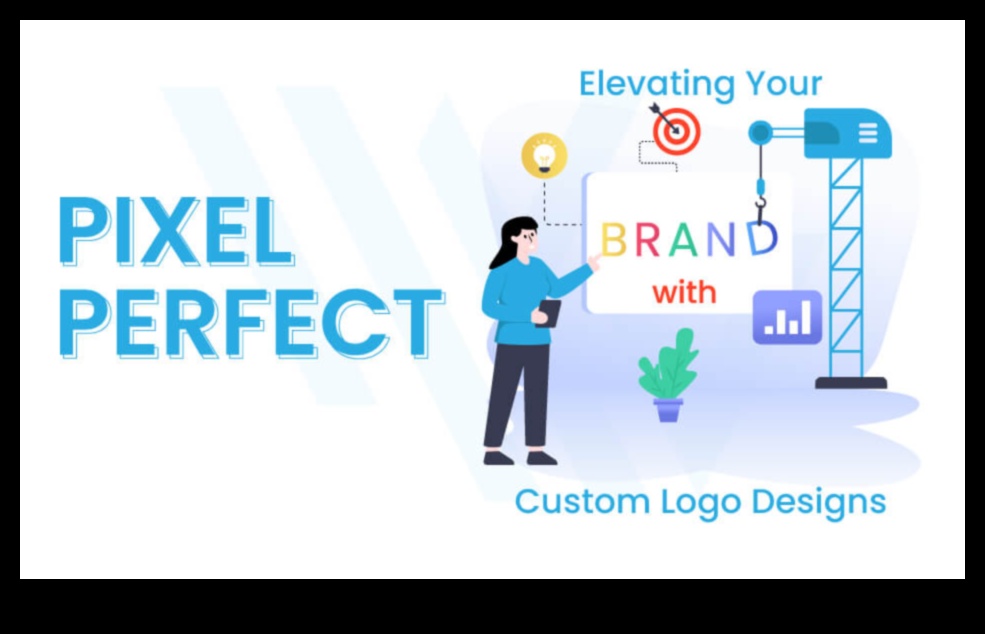 PIXEL PERFECT

Elevating Your

BRAND

with

Custom Logo Designs